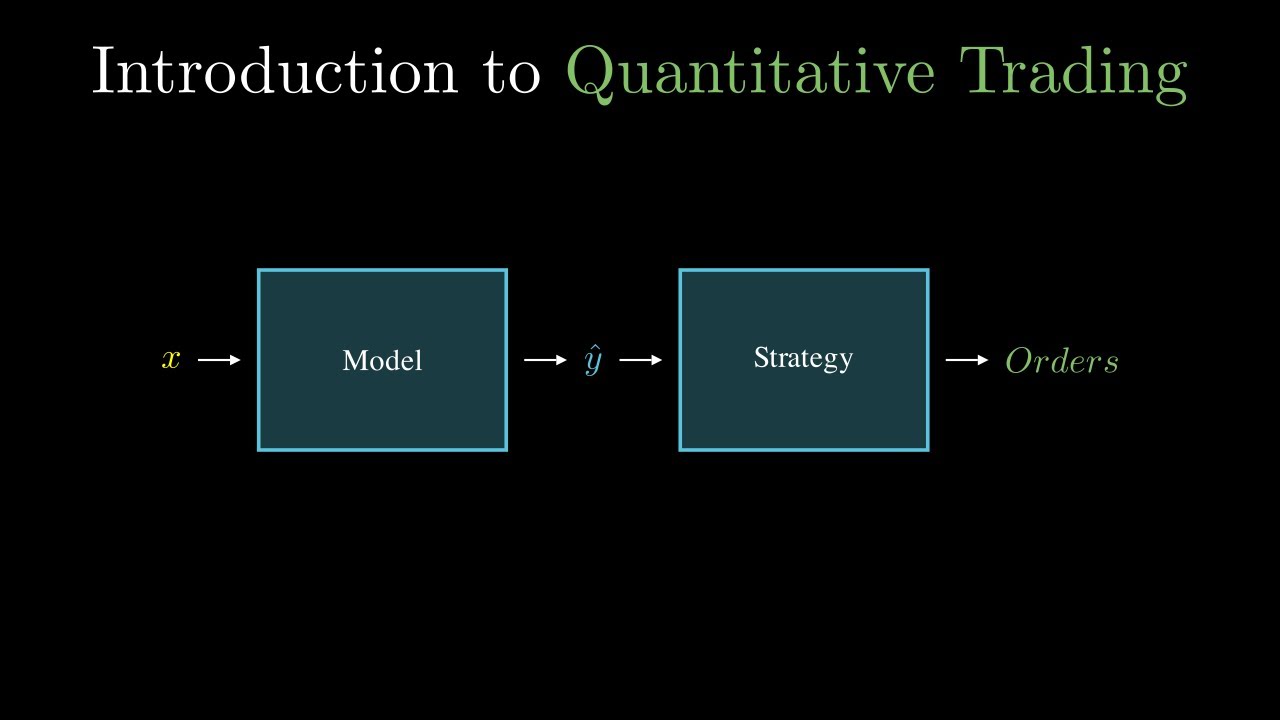 Introduction to Quantitative Trading

$x$ → Model → $\hat{y}$ → Strategy → $Orders$